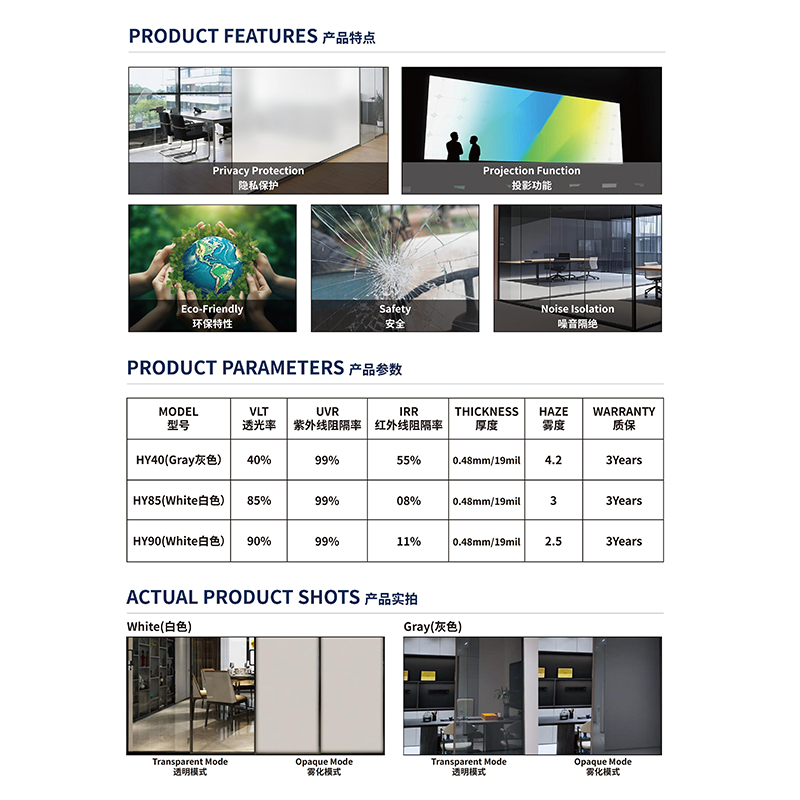 PRODUCT FEATURES 产品特点

Privacy Protection
隐私保护

Projection Function
投影功能

Eco-Friendly
环保特性

Safety
安全

Noise Isolation
噪音隔绝

PRODUCT PARAMETERS 产品参数

| MODEL 型号 | VLT 透光率 | UVR 紫外线阻隔率 | IRR 红外线阻隔率 | THICKNESS 厚度 | HAZE 雾度 | WARRANTY 质保 |
|---|---|---|---|---|---|---|
| HY40(Gray灰色) | 40% | 99% | 55% | 0.48mm/19mil | 4.2 | 3Years |
| HY85(White白色) | 85% | 99% | 08% | 0.48mm/19mil | 3 | 3Years |
| HY90(White白色) | 90% | 99% | 11% | 0.48mm/19mil | 2.5 | 3Years |

ACTUAL PRODUCT SHOTS 产品实拍

White(白色)

Transparent Mode
透明模式

Opaque Mode
雾化模式

Gray(灰色)

Transparent Mode
透明模式

Opaque Mode
雾化模式